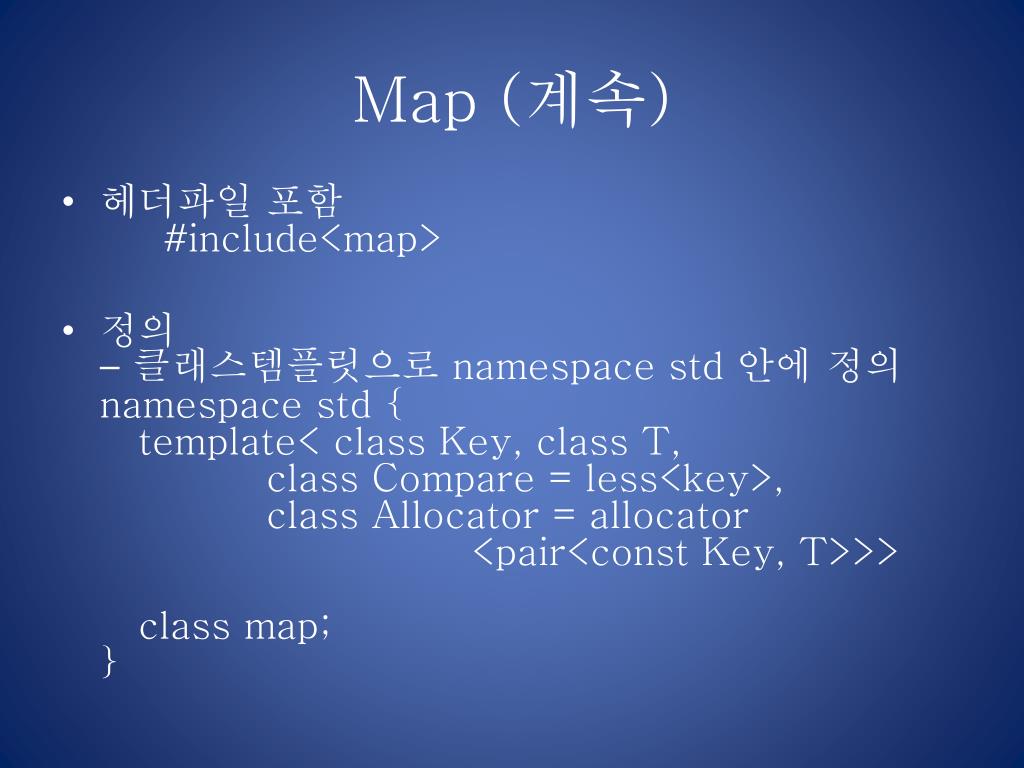 Map (계속)

• 헤더파일 포함
#include<map>

• 정의
– 클래스템플릿으로 namespace std 안에 정의
namespace std {
template< class Key, class T,
class Compare = less<key>,
class Allocator = allocator
<pair<const Key, T>>>

class map;
}